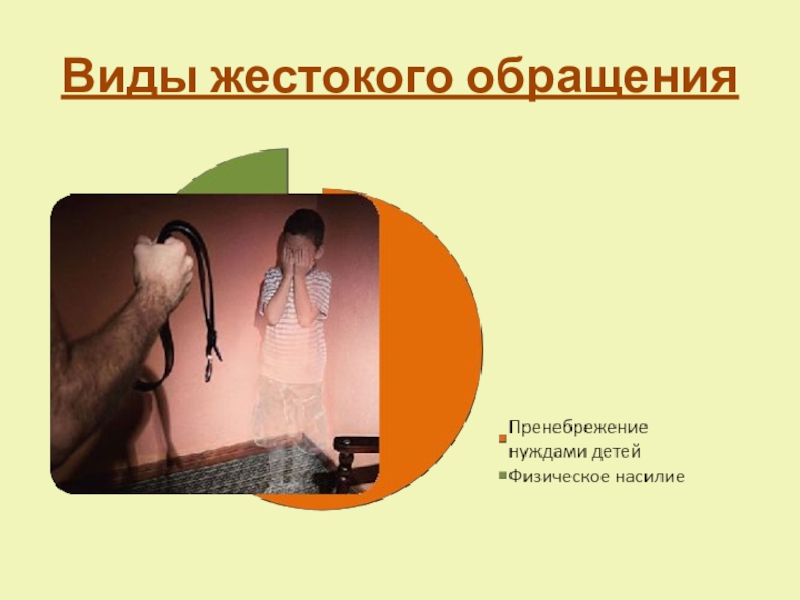 Виды жестокого обращения

Пренебрежение нуждами детей
Физическое насилие